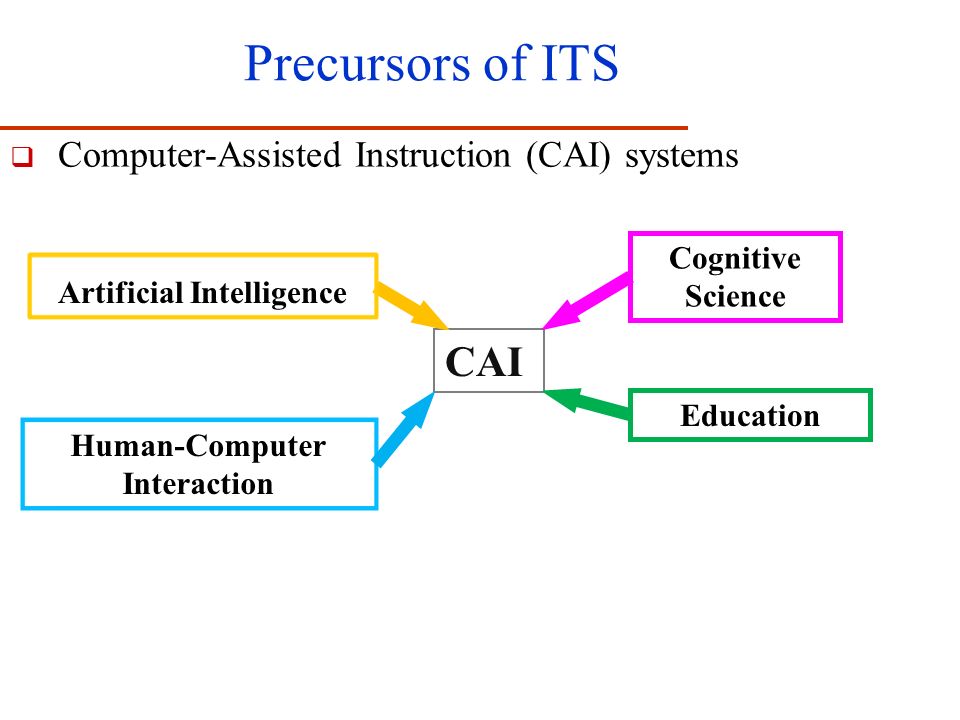 Precursors of ITS

❑ Computer-Assisted Instruction (CAI) systems

Artificial Intelligence

Cognitive Science

CAI

Human-Computer Interaction

Education